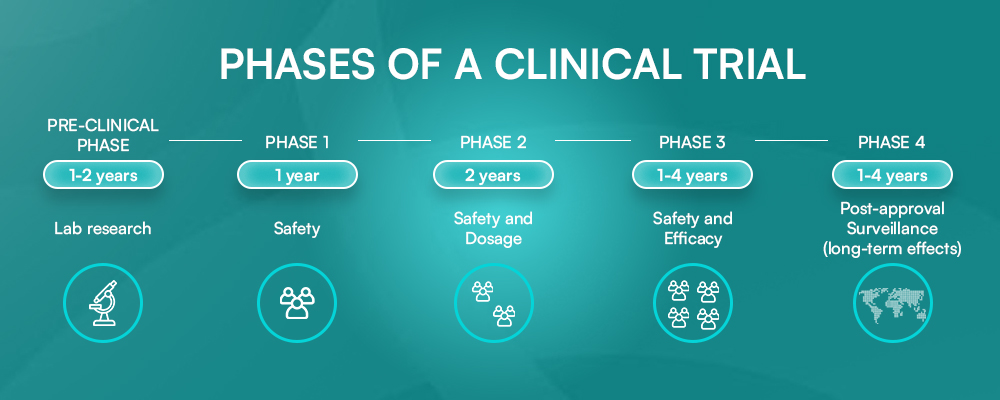 PHASES OF A CLINICAL TRIAL

PRE-CLINICAL PHASE

1-2 years

Lab research

PHASE 1

1 year

Safety

PHASE 2

2 years

Safety and Dosage

PHASE 3

1-4 years

Safety and Efficacy

PHASE 4

1-4 years

Post-approval Surveillance (long-term effects)